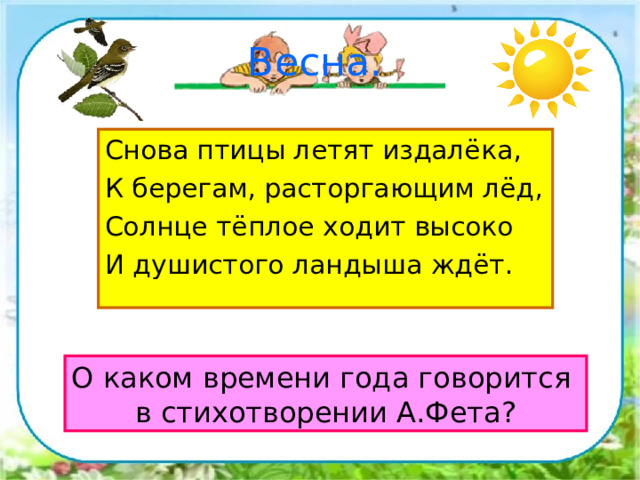 Весна.

Снова птицы летят издалёка,
К берегам, расторгающим лёд,
Солнце тёплое ходит высоко
И душистого ландыша ждёт.

О каком времени года говорится в стихотворении А.Фета?